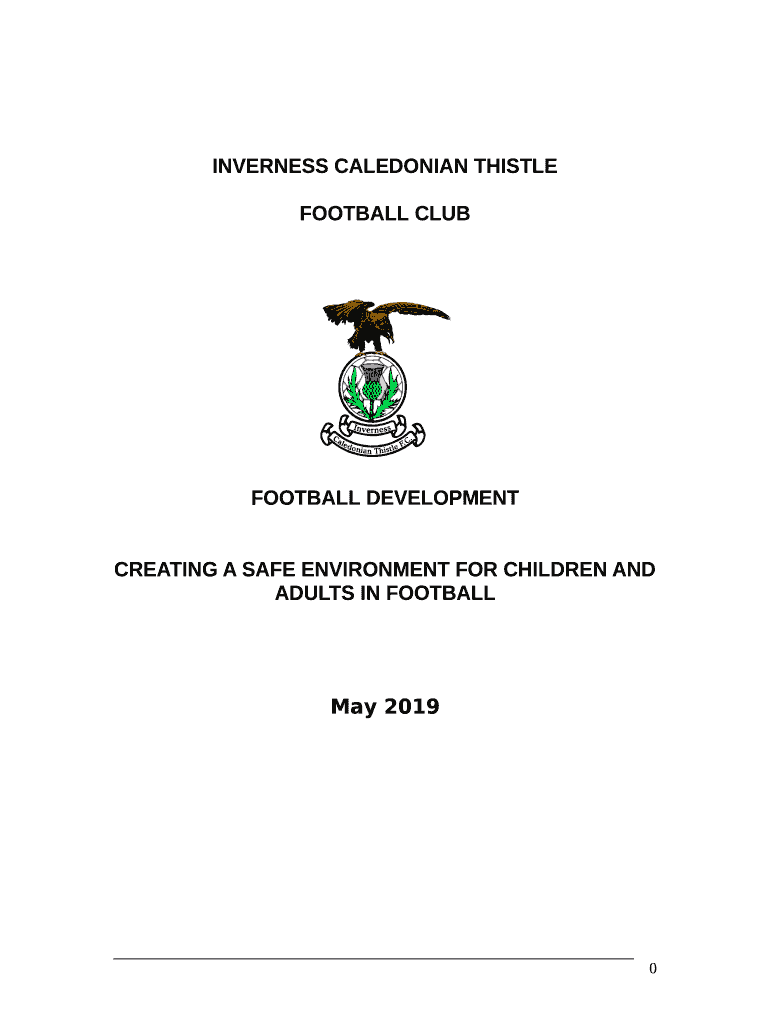 INVERNESS CALEDONIAN THISTLE

FOOTBALL CLUB

Inverness

Caledonian Thistle F.C.

FOOTBALL DEVELOPMENT

CREATING A SAFE ENVIRONMENT FOR CHILDREN AND ADULTS IN FOOTBALL

May 2019

0